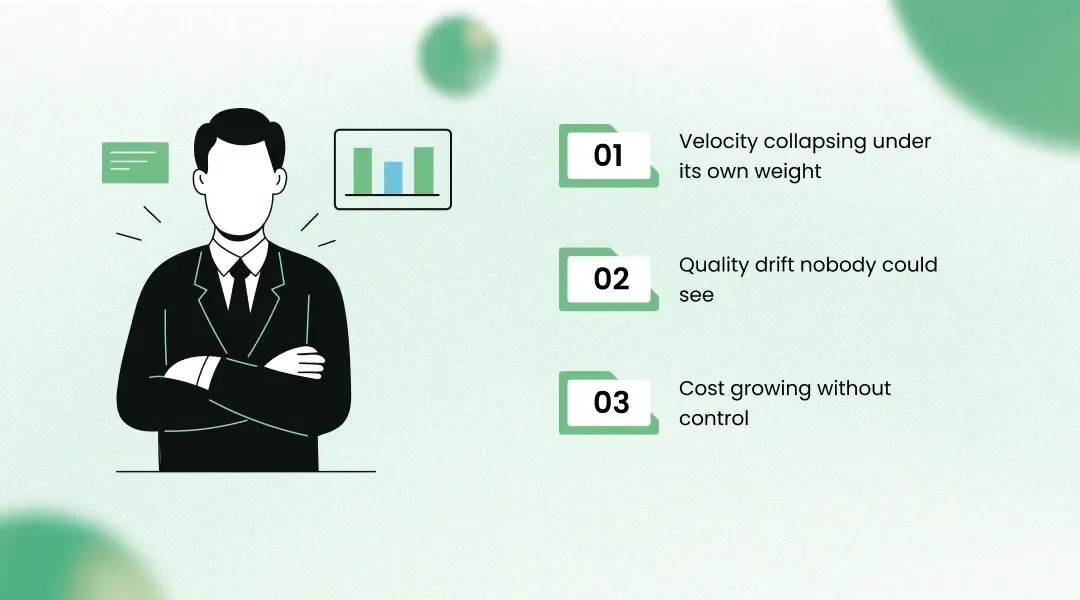 01
Velocity collapsing under its own weight

02
Quality drift nobody could see

03
Cost growing without control